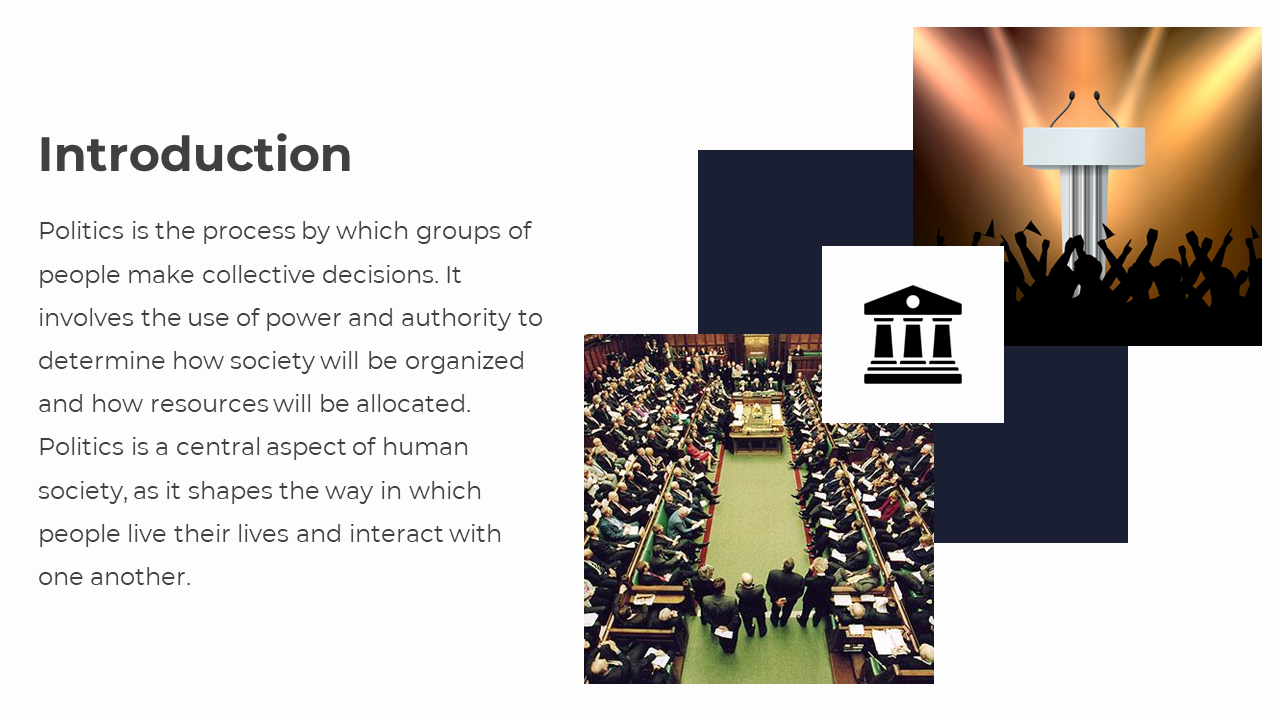 Introduction

Politics is the process by which groups of people make collective decisions. It involves the use of power and authority to determine how society will be organized and how resources will be allocated. Politics is a central aspect of human society, as it shapes the way in which people live their lives and interact with one another.